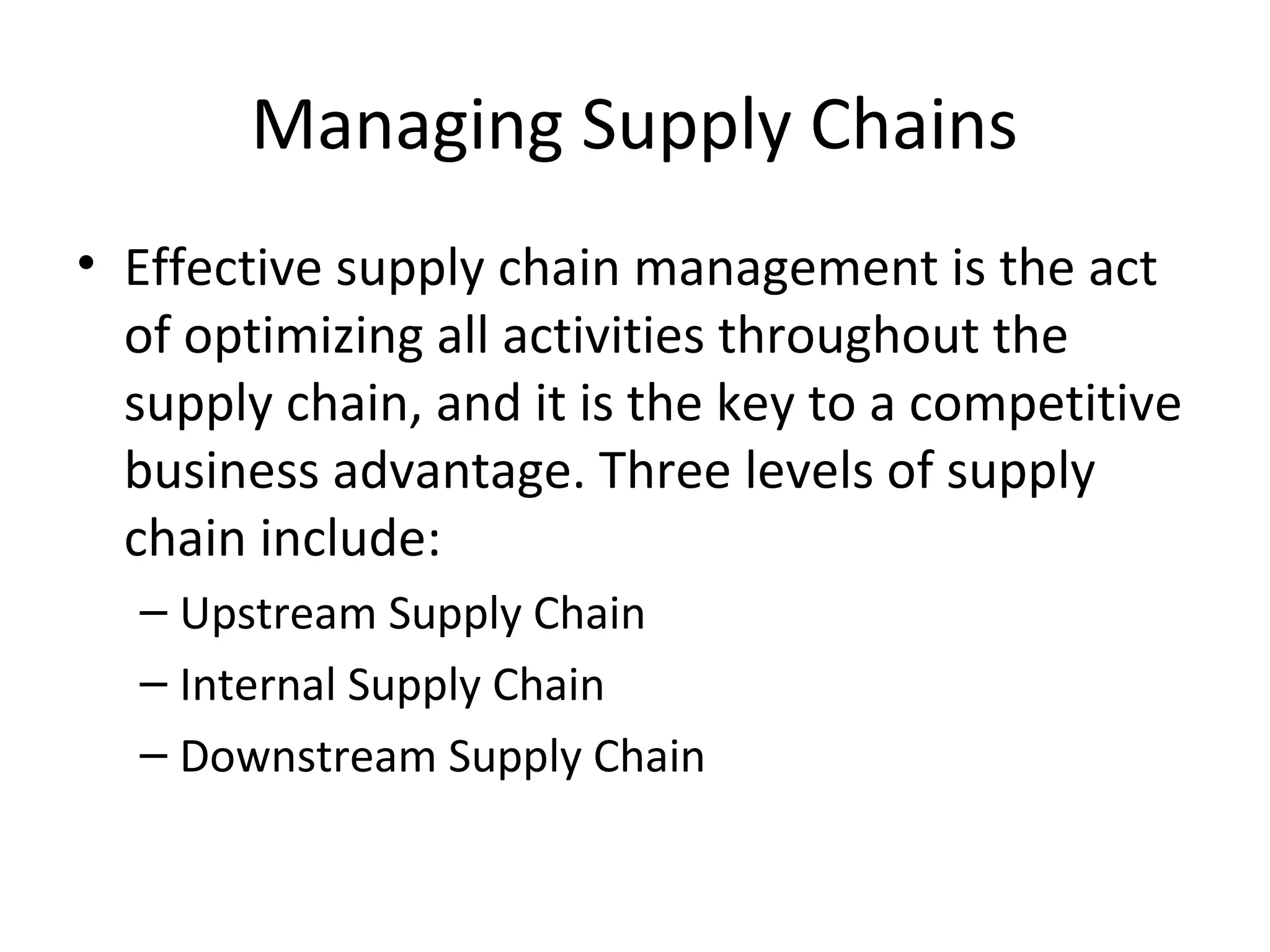 Managing Supply Chains

• Effective supply chain management is the act of optimizing all activities throughout the supply chain, and it is the key to a competitive business advantage. Three levels of supply chain include:

– Upstream Supply Chain
– Internal Supply Chain
– Downstream Supply Chain